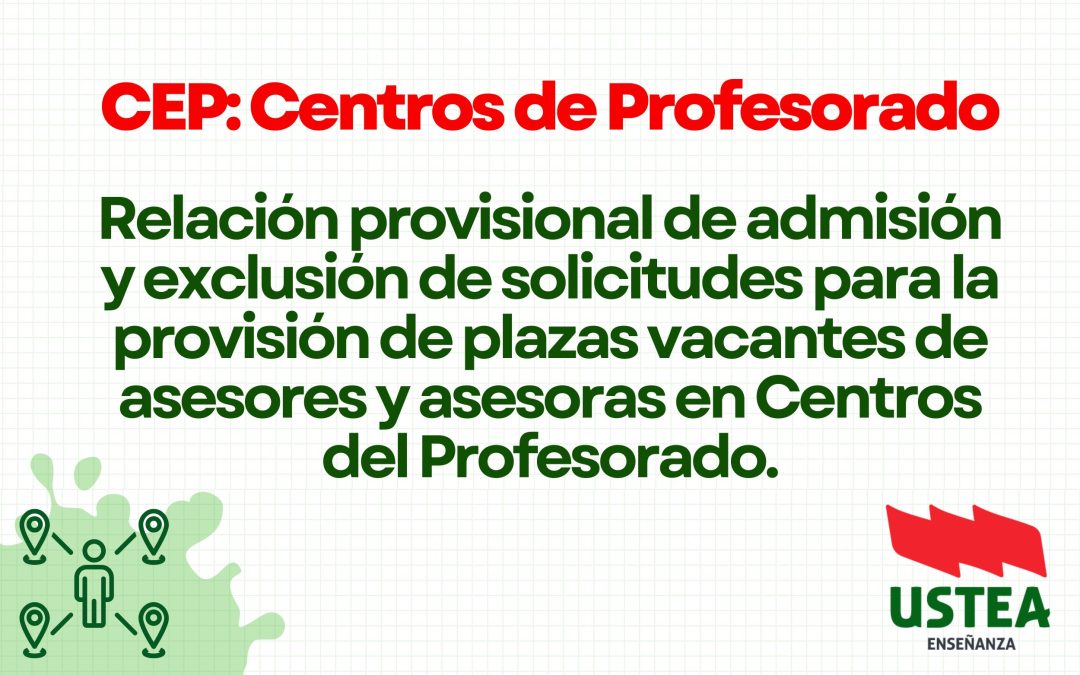 CEP: Centros de Profesorado

Relación provisional de admisión y exclusión de solicitudes para la provisión de plazas vacantes de asesores y asesoras en Centros del Profesorado.

USTEA
ENSEÑANZA